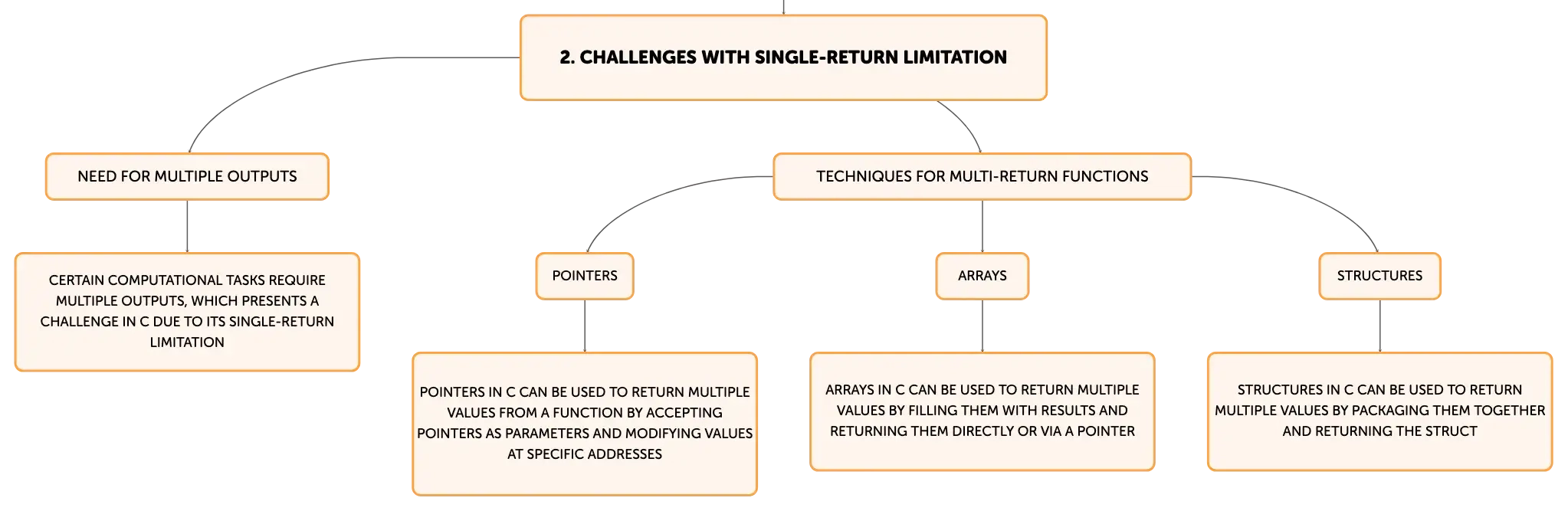 2. CHALLENGES WITH SINGLE-RETURN LIMITATION

NEED FOR MULTIPLE OUTPUTS

CERTAIN COMPUTATIONAL TASKS REQUIRE MULTIPLE OUTPUTS, WHICH PRESENTS A CHALLENGE IN C DUE TO ITS SINGLE-RETURN LIMITATION

TECHNIQUES FOR MULTI-RETURN FUNCTIONS

POINTERS

POINTERS IN C CAN BE USED TO RETURN MULTIPLE VALUES FROM A FUNCTION BY ACCEPTING POINTERS AS PARAMETERS AND MODIFYING VALUES AT SPECIFIC ADDRESSES

ARRAYS

ARRAYS IN C CAN BE USED TO RETURN MULTIPLE VALUES BY FILLING THEM WITH RESULTS AND RETURNING THEM DIRECTLY OR VIA A POINTER

STRUCTURES

STRUCTURES IN C CAN BE USED TO RETURN MULTIPLE VALUES BY PACKAGING THEM TOGETHER AND RETURNING THE STRUCT